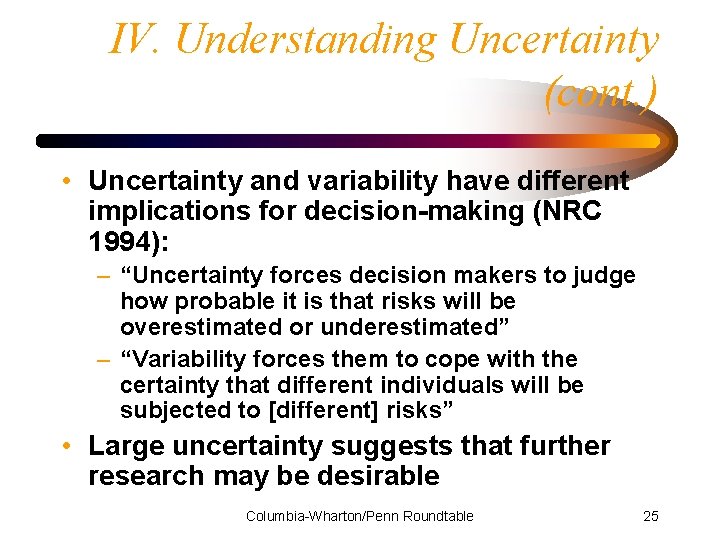 IV. Understanding Uncertainty (cont.)

• Uncertainty and variability have different implications for decision-making (NRC 1994):

– “Uncertainty forces decision makers to judge how probable it is that risks will be overestimated or underestimated”

– “Variability forces them to cope with the certainty that different individuals will be subjected to [different] risks”

• Large uncertainty suggests that further research may be desirable

Columbia-Wharton/Penn Roundtable

25